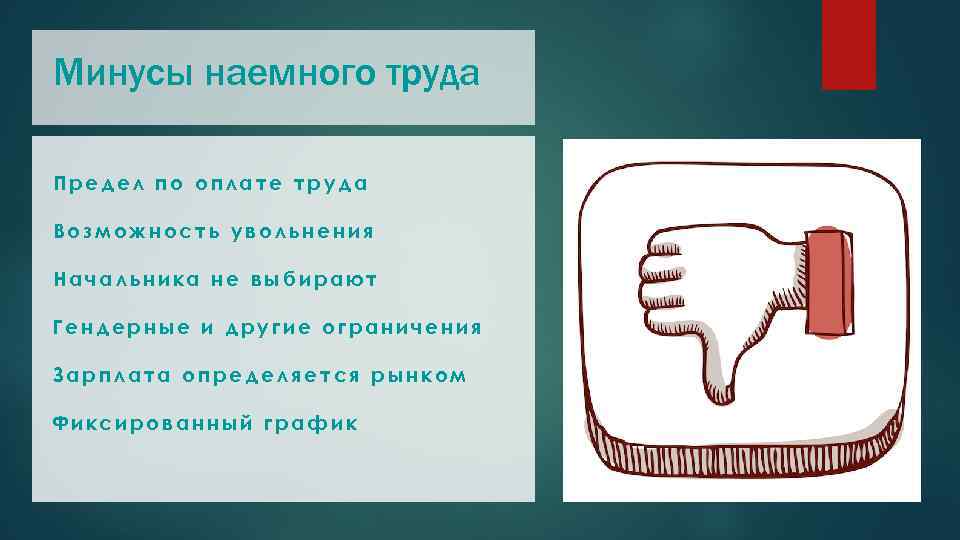 Минусы наемного труда

Предел по оплате труда

Возможность увольнения

Начальника не выбирают

Гендерные и другие ограничения

Зарплата определяется рынком

Фиксированный график